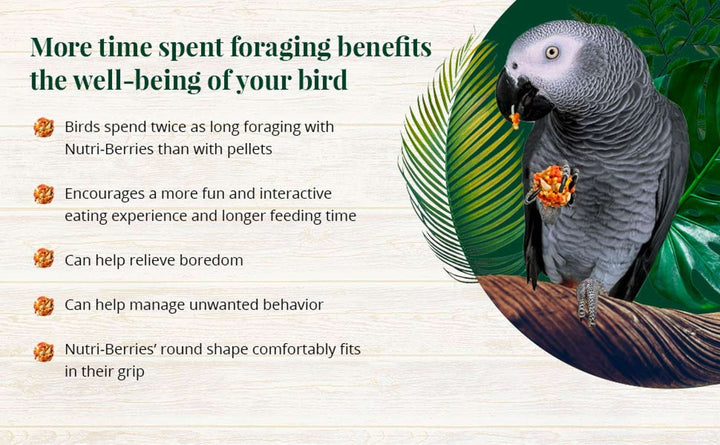 More time spent foraging benefits the well-being of your bird

Birds spend twice as long foraging with Nutri-Berries than with pellets

Encourages a more fun and interactive eating experience and longer feeding time

Can help relieve boredom

Can help manage unwanted behavior

Nutri-Berries' round shape comfortably fits in their grip